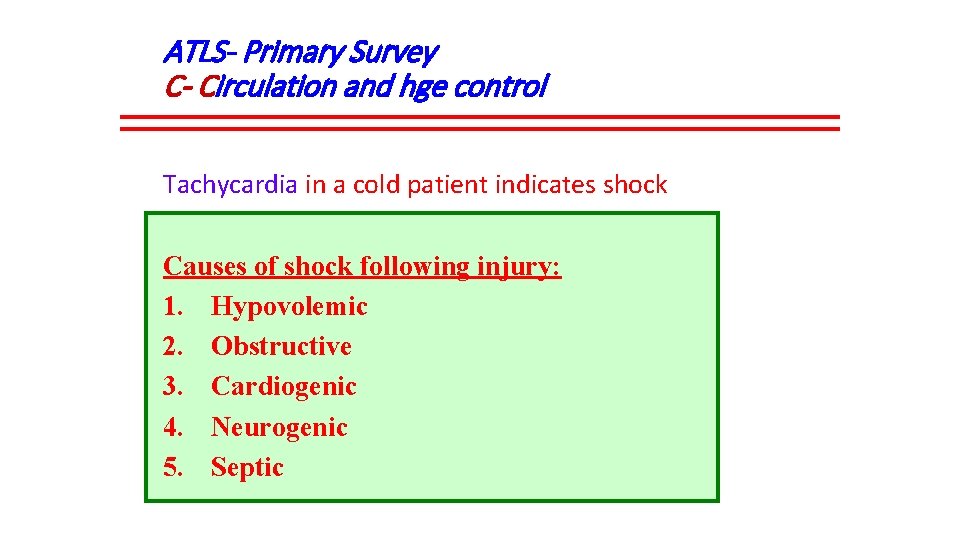 ATLS- Primary Survey
C- Circulation and hge control

Tachycardia in a cold patient indicates shock

Causes of shock following injury:
1. Hypovolemic
2. Obstructive
3. Cardiogenic
4. Neurogenic
5. Septic